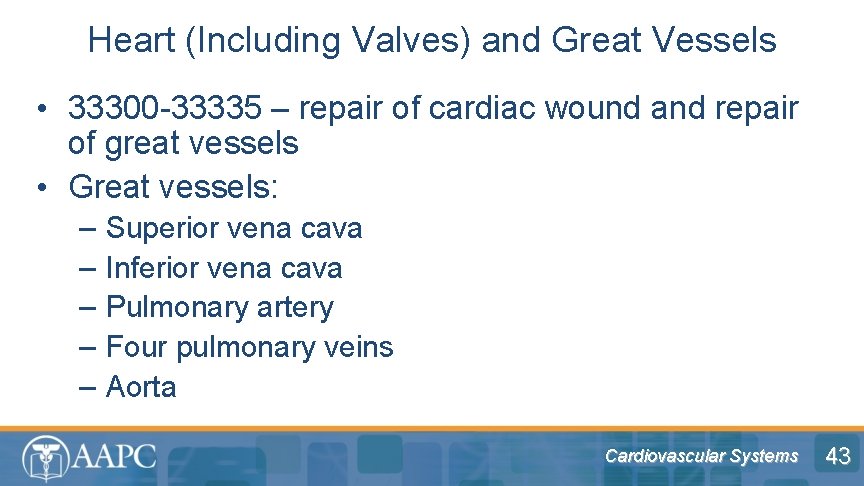 Heart (Including Valves) and Great Vessels

• 33300-33335 – repair of cardiac wound and repair of great vessels
• Great vessels:
– Superior vena cava
– Inferior vena cava
– Pulmonary artery
– Four pulmonary veins
– Aorta

AAPC

Cardiovascular Systems

43